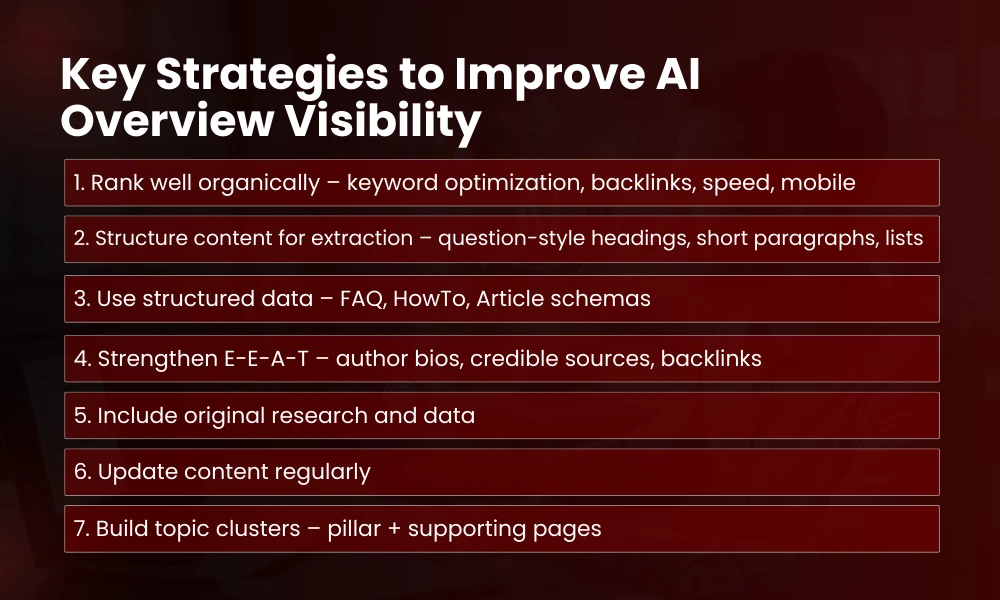 Key Strategies to Improve AI Overview Visibility

1. Rank well organically – keyword optimization, backlinks, speed, mobile

2. Structure content for extraction – question-style headings, short paragraphs, lists

3. Use structured data – FAQ, HowTo, Article schemas

4. Strengthen E-E-A-T – author bios, credible sources, backlinks

5. Include original research and data

6. Update content regularly

7. Build topic clusters – pillar + supporting pages